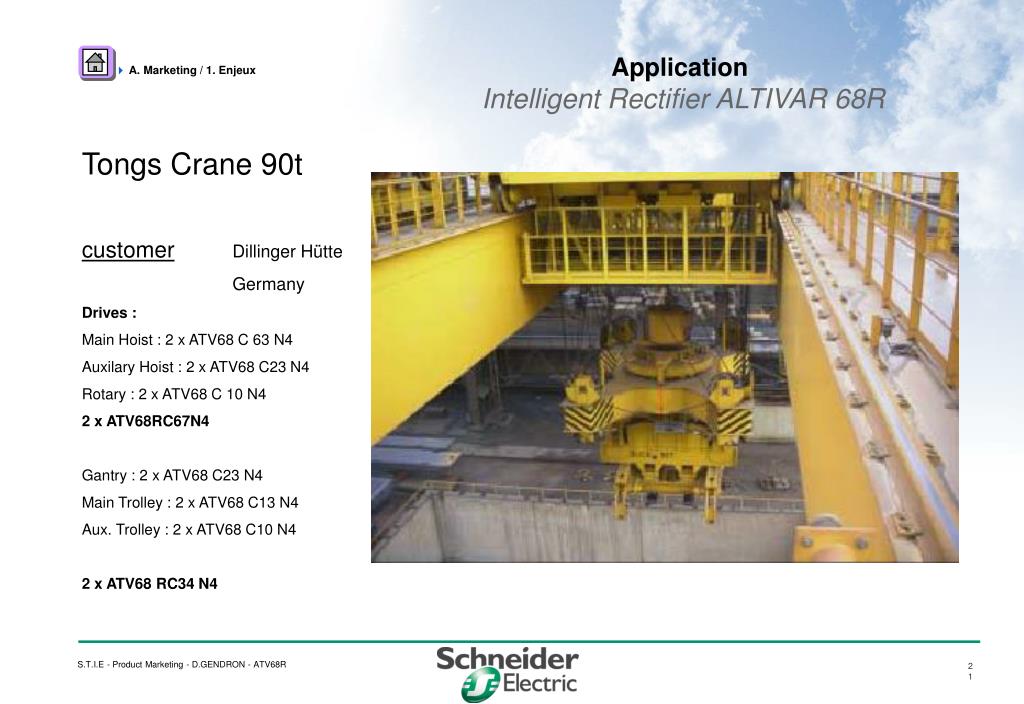 A. Marketing / 1. Enjeux

Application
Intelligent Rectifier ALTIVAR 68R

Tongs Crane 90t

customer Dillinger Hütte
Germany

Drives :
Main Hoist : 2 x ATV68 C 63 N4
Auxilary Hoist : 2 x ATV68 C23 N4
Rotary : 2 x ATV68 C 10 N4
2 x ATV68RC67N4

Gantry : 2 x ATV68 C23 N4
Main Trolley : 2 x ATV68 C13 N4
Aux. Trolley : 2 x ATV68 C10 N4

2 x ATV68 RC34 N4

S.T.I.E - Product Marketing - D.GENDRON - ATV68R

Schneider Electric

2
1